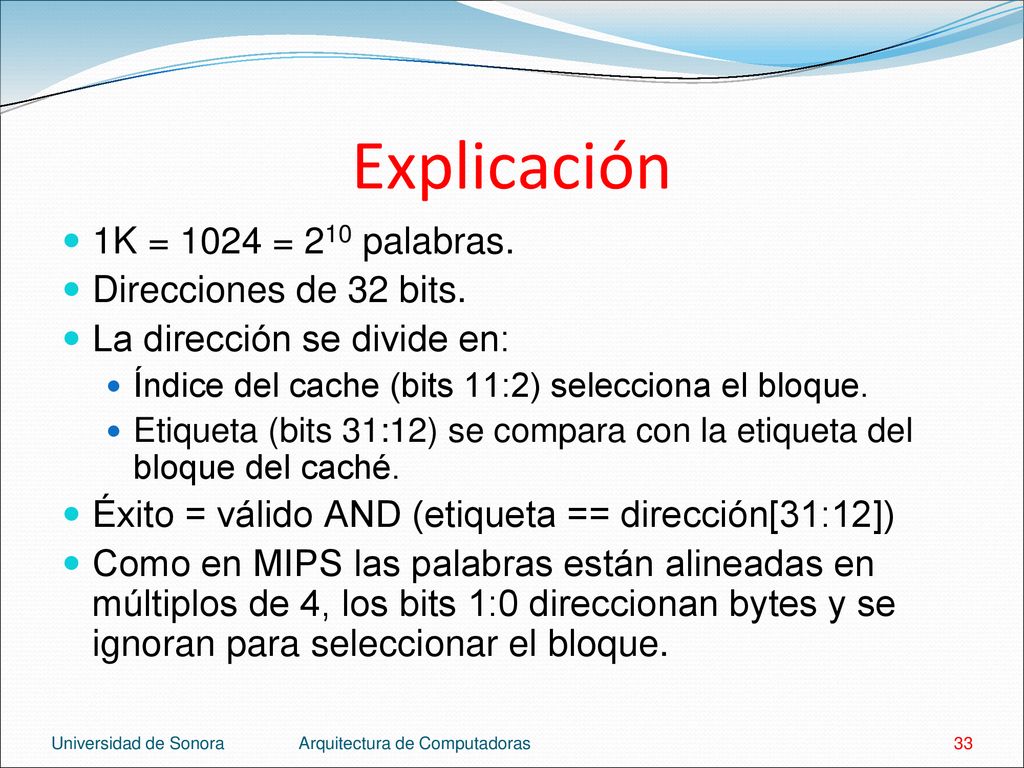 Explicación

1K = 1024 = $2^{10}$ palabras.

Direcciones de 32 bits.

La dirección se divide en:

Índice del cache (bits 11:2) selecciona el bloque.

Etiqueta (bits 31:12) se compara con la etiqueta del bloque del caché.

Éxito = válido AND (etiqueta == dirección[31:12])

Como en MIPS las palabras están alineadas en múltiplos de 4, los bits 1:0 direccionan bytes y se ignoran para seleccionar el bloque.

Universidad de Sonora

Arquitectura de Computadoras

33